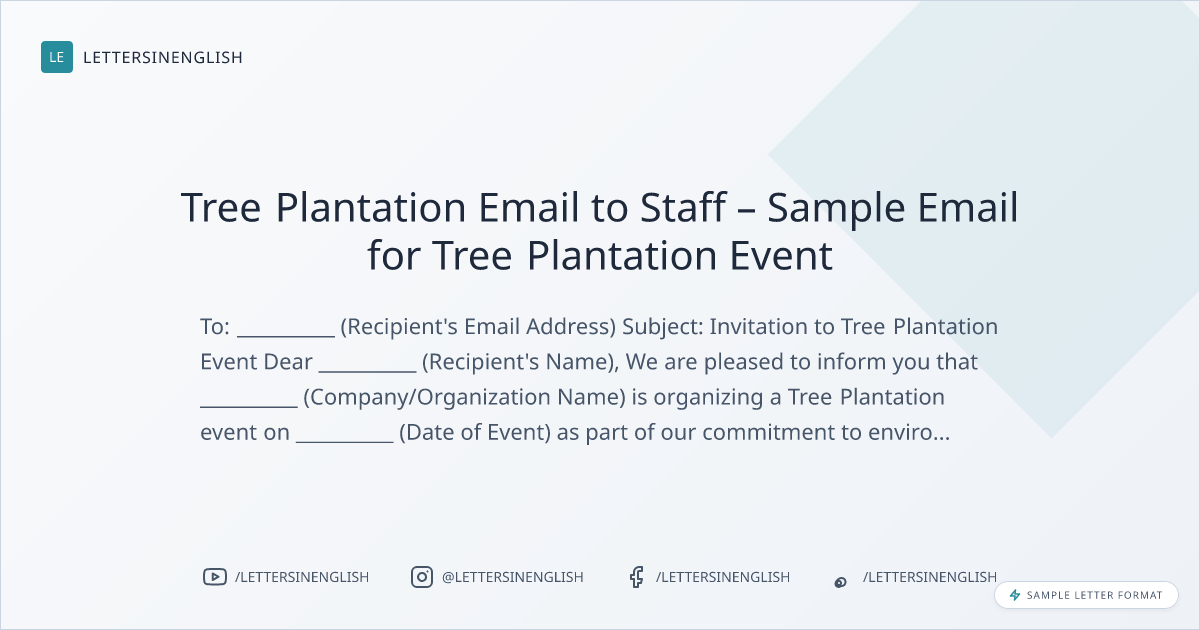 LE LETTERSINENGLISH

Tree Plantation Email to Staff – Sample Email for Tree Plantation Event

To: __________ (Recipient's Email Address) Subject: Invitation to Tree Plantation Event Dear __________ (Recipient's Name), We are pleased to inform you that __________ (Company/Organization Name) is organizing a Tree Plantation event on __________ (Date of Event) as part of our commitment to enviro...

/LETTERSINENGLISH @LETTERSINENGLISH /LETTERSINENGLISH /LETTERSINENGLISH

SAMPLE LETTER FORMAT